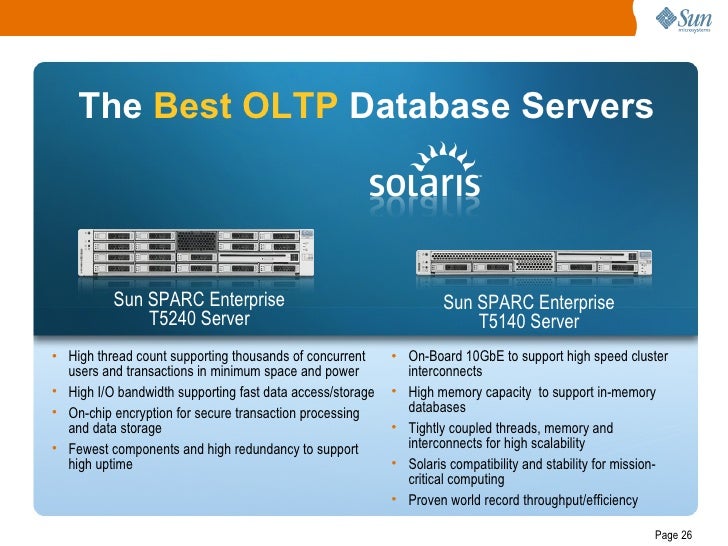 Sun microsystems

The Best OLTP Database Servers

solaris

Sun SPARC Enterprise T5240 Server

Sun SPARC Enterprise T5140 Server

• High thread count supporting thousands of concurrent users and transactions in minimum space and power
• High I/O bandwidth supporting fast data access/storage
• On-chip encryption for secure transaction processing and data storage
• Fewest components and high redundancy to support high uptime

• On-Board 10GbE to support high speed cluster interconnects
• High memory capacity to support in-memory databases
• Tightly coupled threads, memory and interconnects for high scalability
• Solaris compatibility and stability for mission-critical computing
• Proven world record throughput/efficiency

Page 26